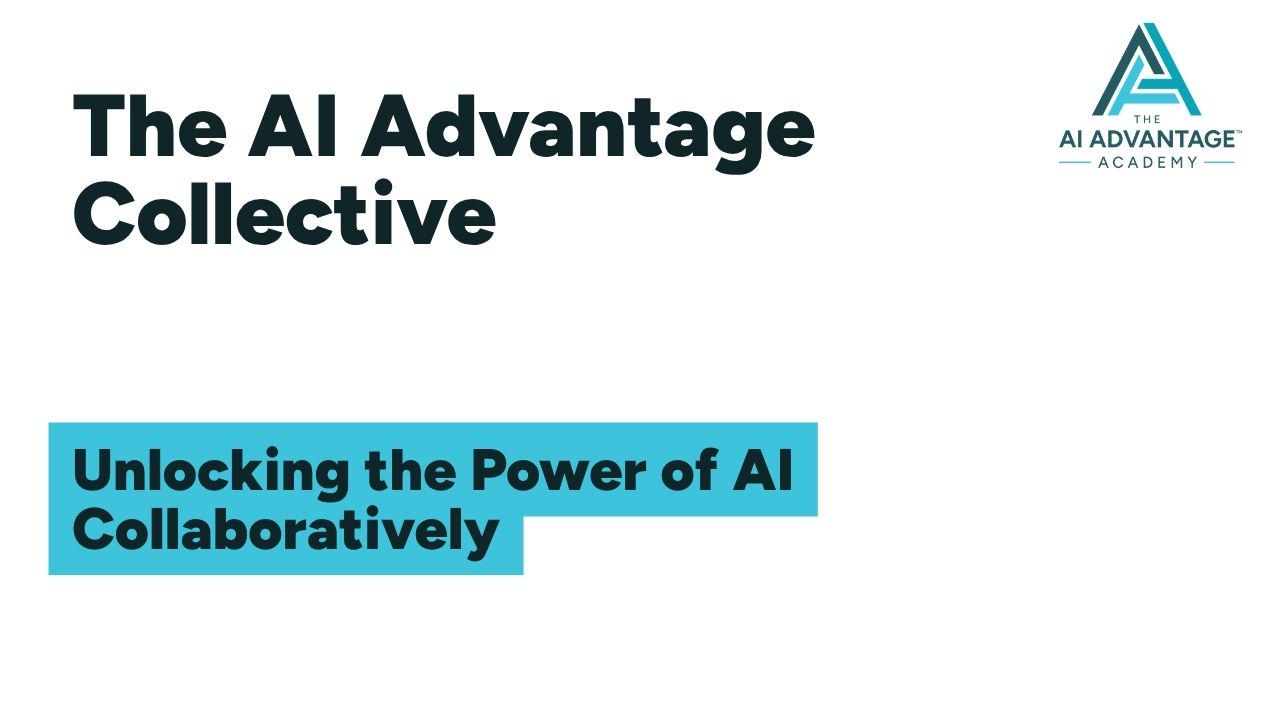 The AI Advantage Collective

THE
AI ADVANTAGE™
ACADEMY

Unlocking the Power of AI Collaboratively